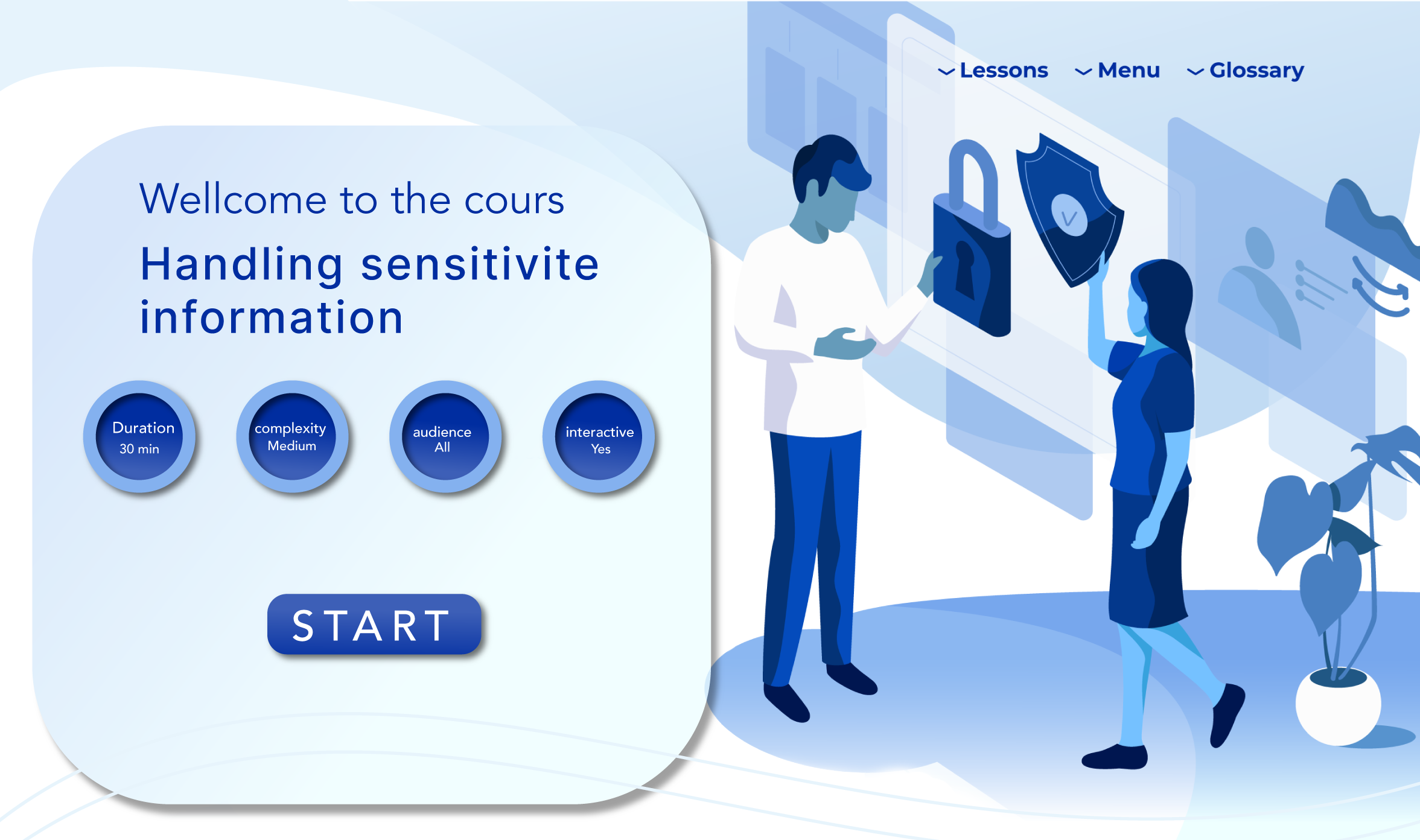 Lessons Menu Glossary

Wellcome to the cours

Handling sensitivite information

Duration
30 min

complexity
Medium

audience
All

interactive
Yes

START